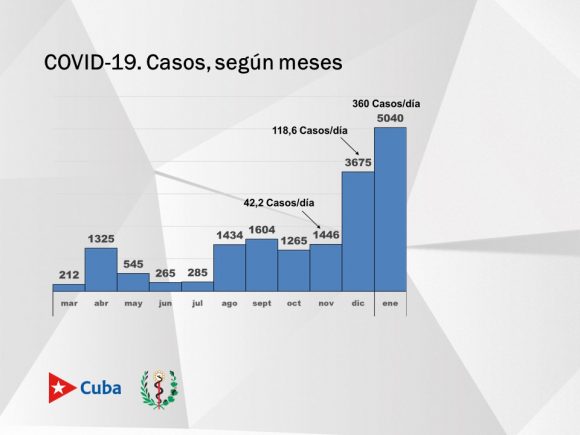 COVID-19. Casos, según meses

360 Casos/día

118,6 Casos/día

42,2 Casos/día

212
1325
545
265
285
1434
1604
1265
1446
3675
5040

mar abr may jun jul ago sept oct nov dic ene

Cuba